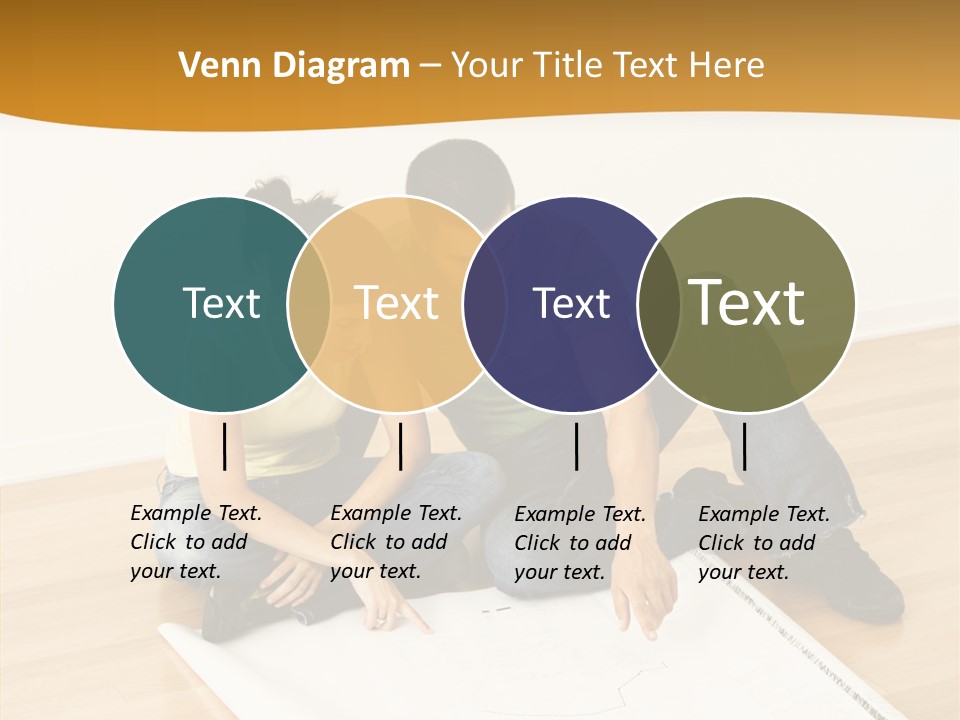 Venn Diagram – Your Title Text Here

Text

Text

Text

Text

Example Text. Click to add your text.

Example Text. Click to add your text.

Example Text. Click to add your text.

Example Text. Click to add your text.